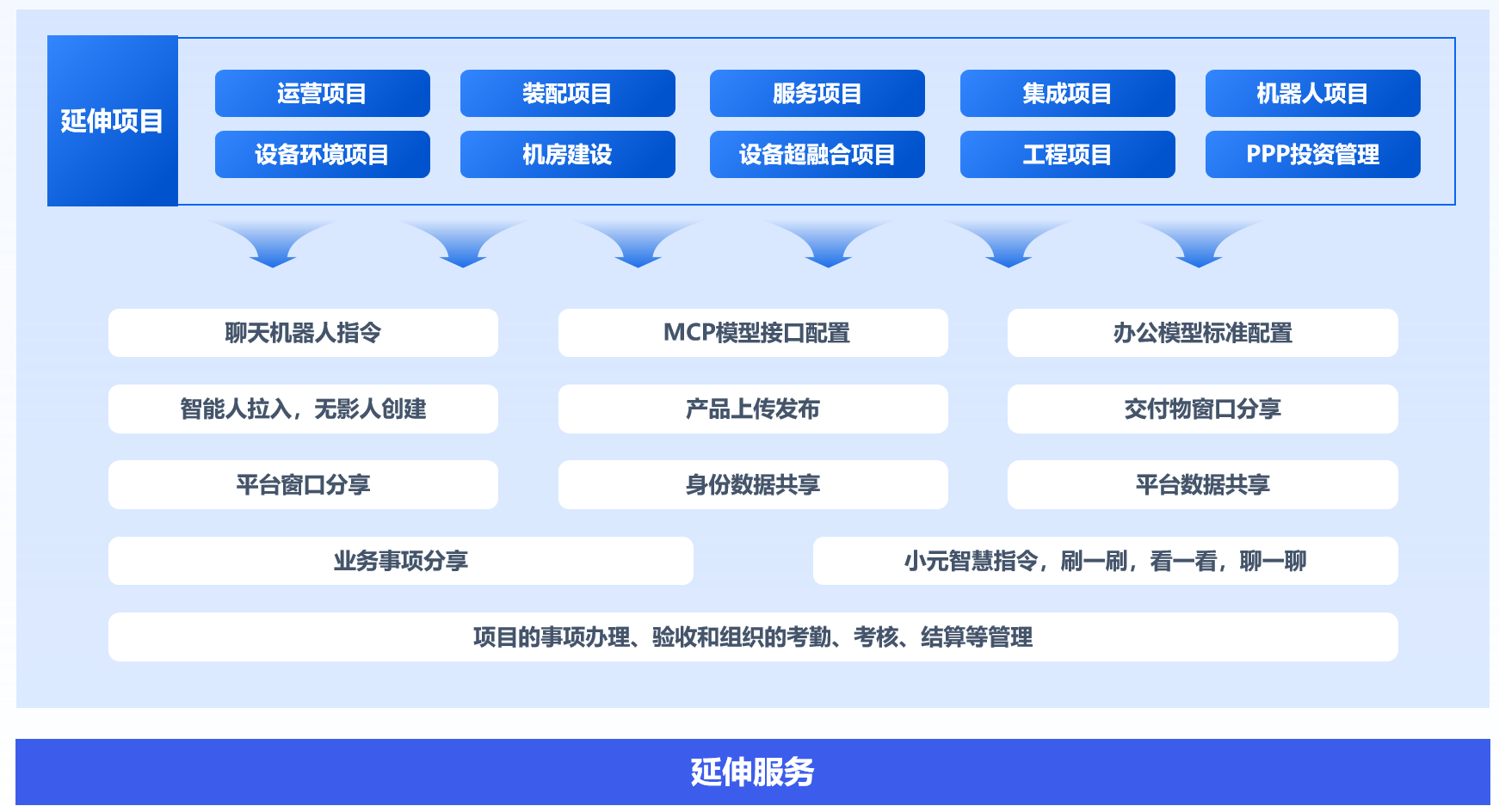 延伸项目

运营项目
装配项目
服务项目
集成项目
机器人项目
设备环境项目
机房建设
设备超融合项目
工程项目
PPP投资管理

聊天机器人指令
MCP模型接口配置
办公模型标准配置
智能人拉入，无影人创建
产品上传发布
交付物窗口分享
平台窗口分享
身份数据共享
平台数据共享
业务事项分享
小元智慧指令，刷一刷，看一看，聊一聊
项目的事项办理、验收和组织的考勤、考核、结算等管理

延伸服务